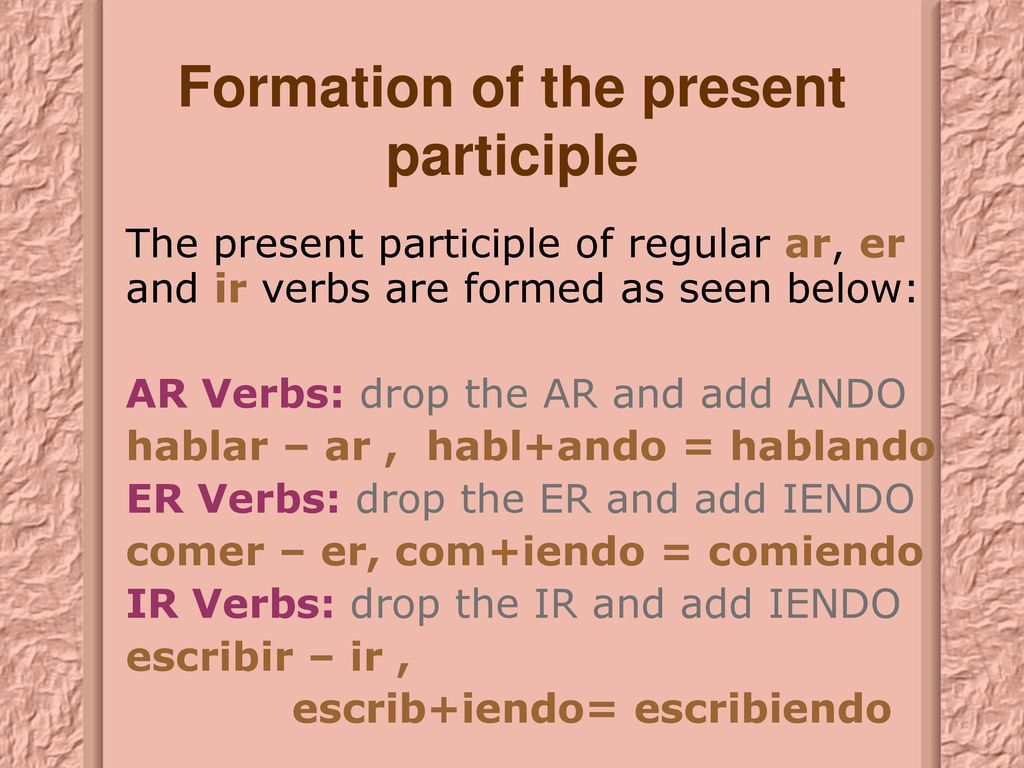 Formation of the present participle

The present participle of regular ar, er and ir verbs are formed as seen below:

AR Verbs: drop the AR and add ANDO
hablar – ar , habl+ando = hablando
ER Verbs: drop the ER and add IENDO
comer – er, com+iendo = comiendo
IR Verbs: drop the IR and add IENDO
escribir – ir ,
escrib+iendo= escribiendo